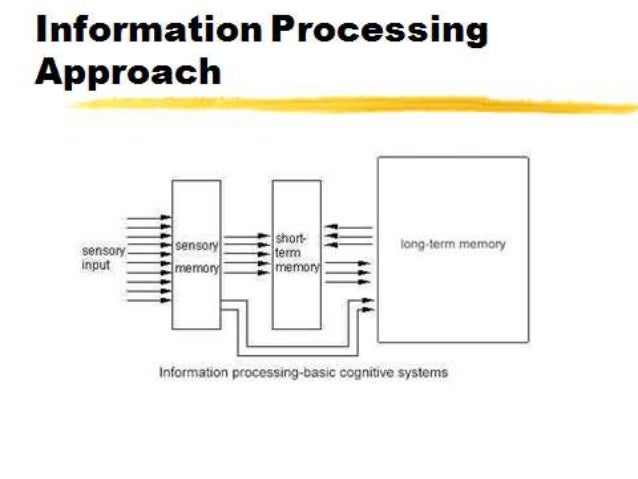 Information Processing Approach

sensory input

sensory memory

short-term memory

long-term memory

Information processing-basic cognitive systems